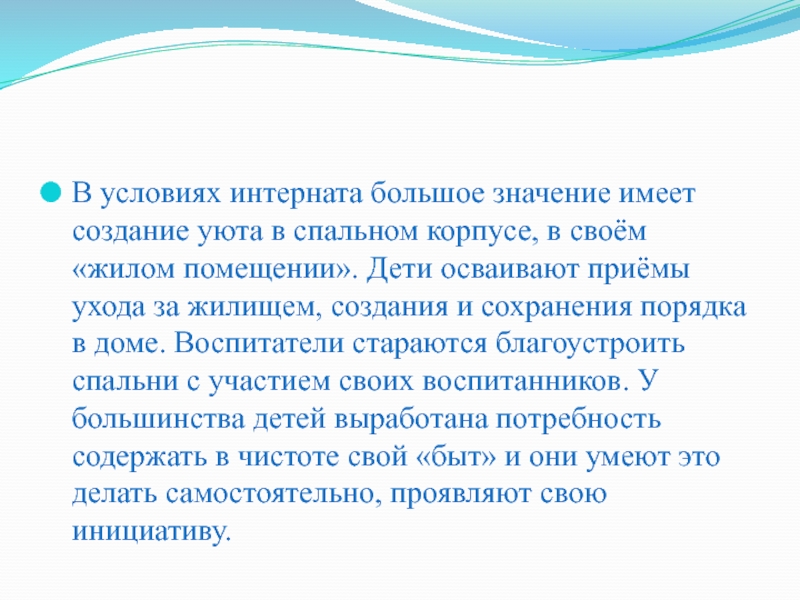 В условиях интерната большое значение имеет создание уюта в спальном корпусе, в своём «жилом помещении». Дети осваивают приёмы ухода за жилищем, создания и сохранения порядка в доме. Воспитатели стараются благоустроить спальни с участием своих воспитанников. У большинства детей выработана потребность содержать в чистоте свой «быт» и они умеют это делать самостоятельно, проявляют свою инициативу.